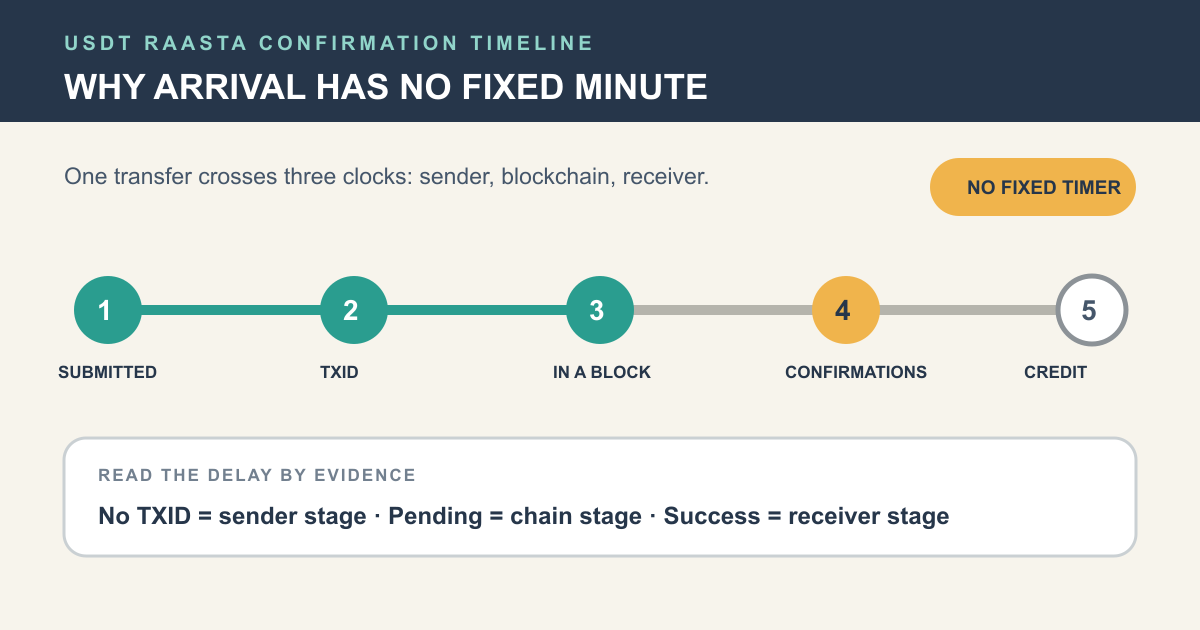 USDT RAASTA CONFIRMATION TIMELINE

WHY ARRIVAL HAS NO FIXED MINUTE

One transfer crosses three clocks: sender, blockchain, receiver.

NO FIXED TIMER

1
SUBMITTED

2
TXID

3
IN A BLOCK

4
CONFIRMATIONS

5
CREDIT

READ THE DELAY BY EVIDENCE

No TXID = sender stage · Pending = chain stage · Success = receiver stage